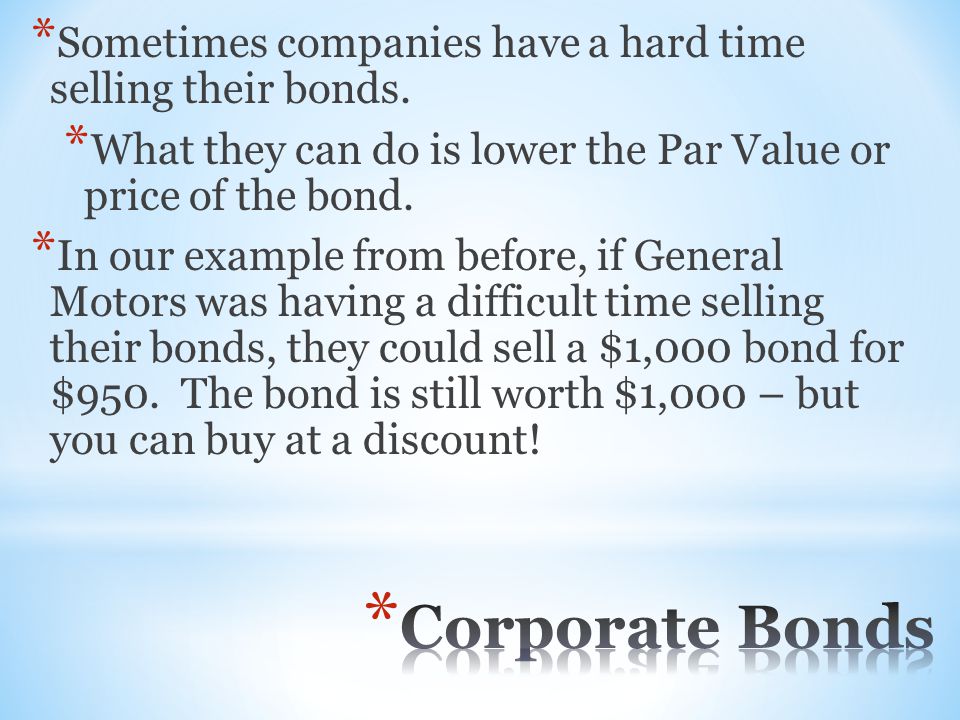 *Sometimes companies have a hard time selling their bonds.

*What they can do is lower the Par Value or price of the bond.

*In our example from before, if General Motors was having a difficult time selling their bonds, they could sell a \$1,000 bond for \$950. The bond is still worth \$1,000 – but you can buy at a discount!

*Corporate Bonds